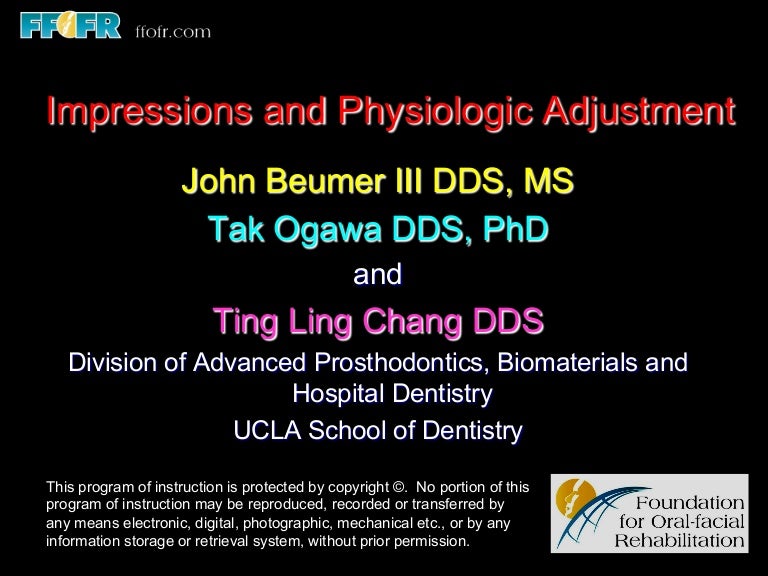 FFOFR ffofr.com

Impressions and Physiologic Adjustment

John Beumer III DDS, MS

Tak Ogawa DDS, PhD

and

Ting Ling Chang DDS

Division of Advanced Prosthodontics, Biomaterials and Hospital Dentistry

UCLA School of Dentistry

This program of instruction is protected by copyright ©. No portion of this program of instruction may be reproduced, recorded or transferred by any means electronic, digital, photographic, mechanical etc., or by any information storage or retrieval system, without prior permission.

Foundation for Oral-facial Rehabilitation